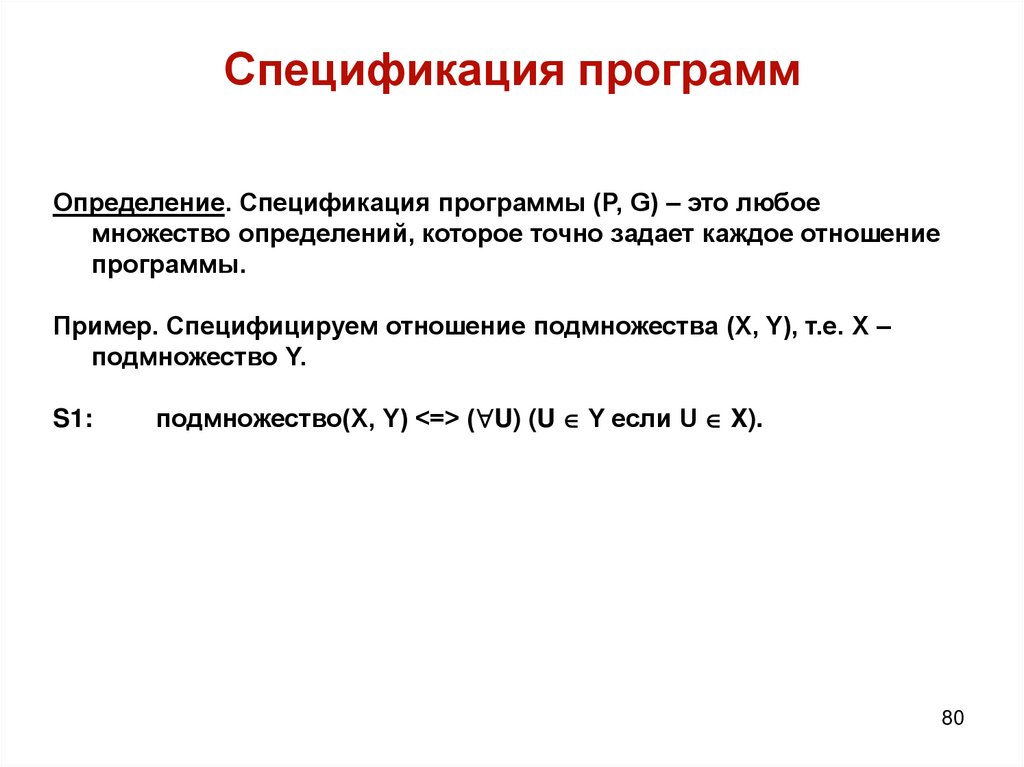 Спецификация программ

Определение. Спецификация программы (P, G) – это любое множество определений, которое точно задает каждое отношение программы.

Пример. Специфицируем отношение подмножества (X, Y), т.е. X – подмножество Y.

S1: подмножество(X, Y) <=> ($\forall$U) (U $\in$ Y если U $\in$ X).

80